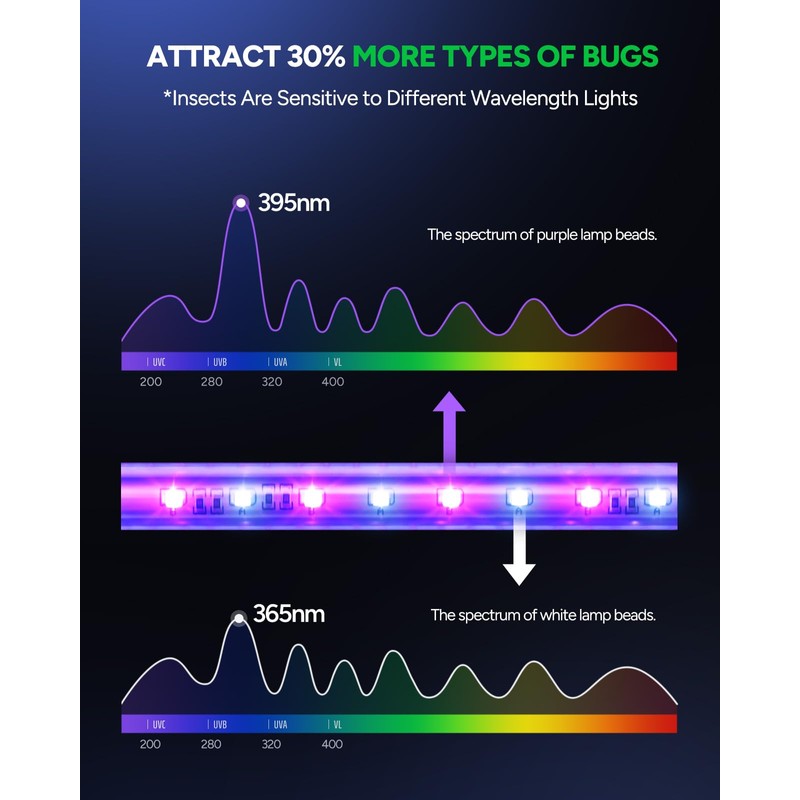 ATTRACT 30% MORE TYPES OF BUGS
*Insects Are Sensitive to Different Wavelength Lights

395nm

The spectrum of purple lamp beads.

UVC UVB UVA VL
200 280 320 400

365nm

The spectrum of white lamp beads.

UVC UVB UVA VL
200 280 320 400